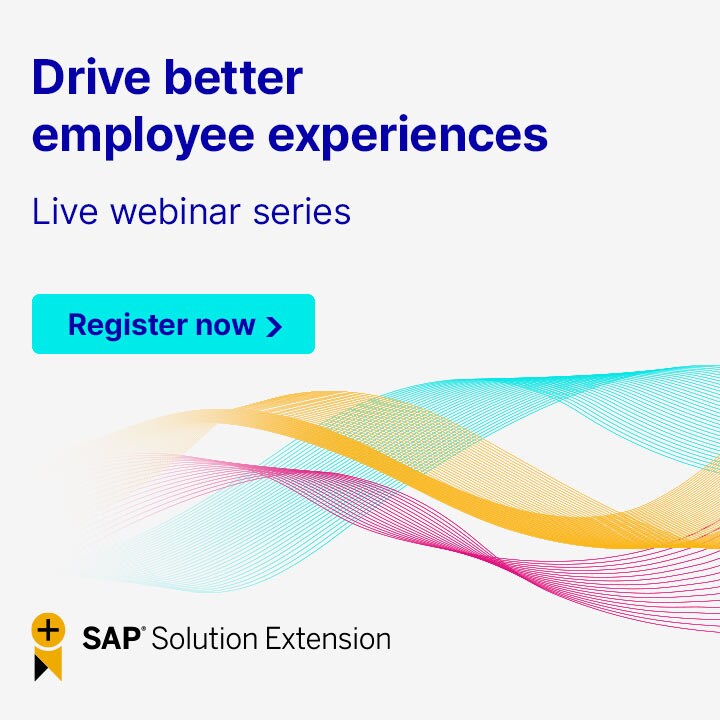 Drive better employee experiences

Live webinar series

Register now >

SAP® Solution Extension